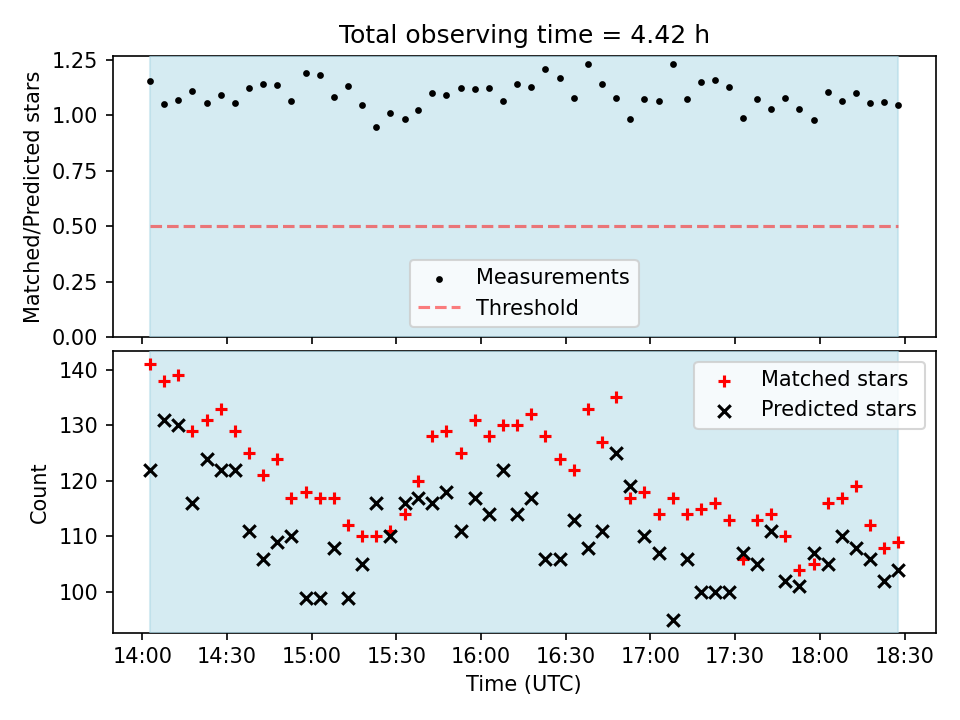 Total observing time = 4.42 h

Matched/Predicted stars

1.25
1.00
0.75
0.50
0.25
0.00

Measurements
Threshold

Count

140
130
120
110
100

Matched stars
Predicted stars

14:00 14:30 15:00 15:30 16:00 16:30 17:00 17:30 18:00 18:30

Time (UTC)